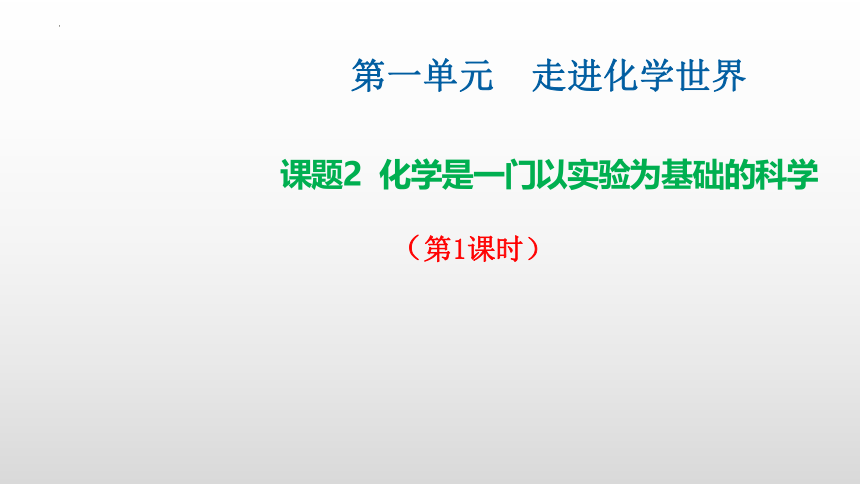 第一单元　走进化学世界

课题2  化学是一门以实验为基础的科学

（第1课时）